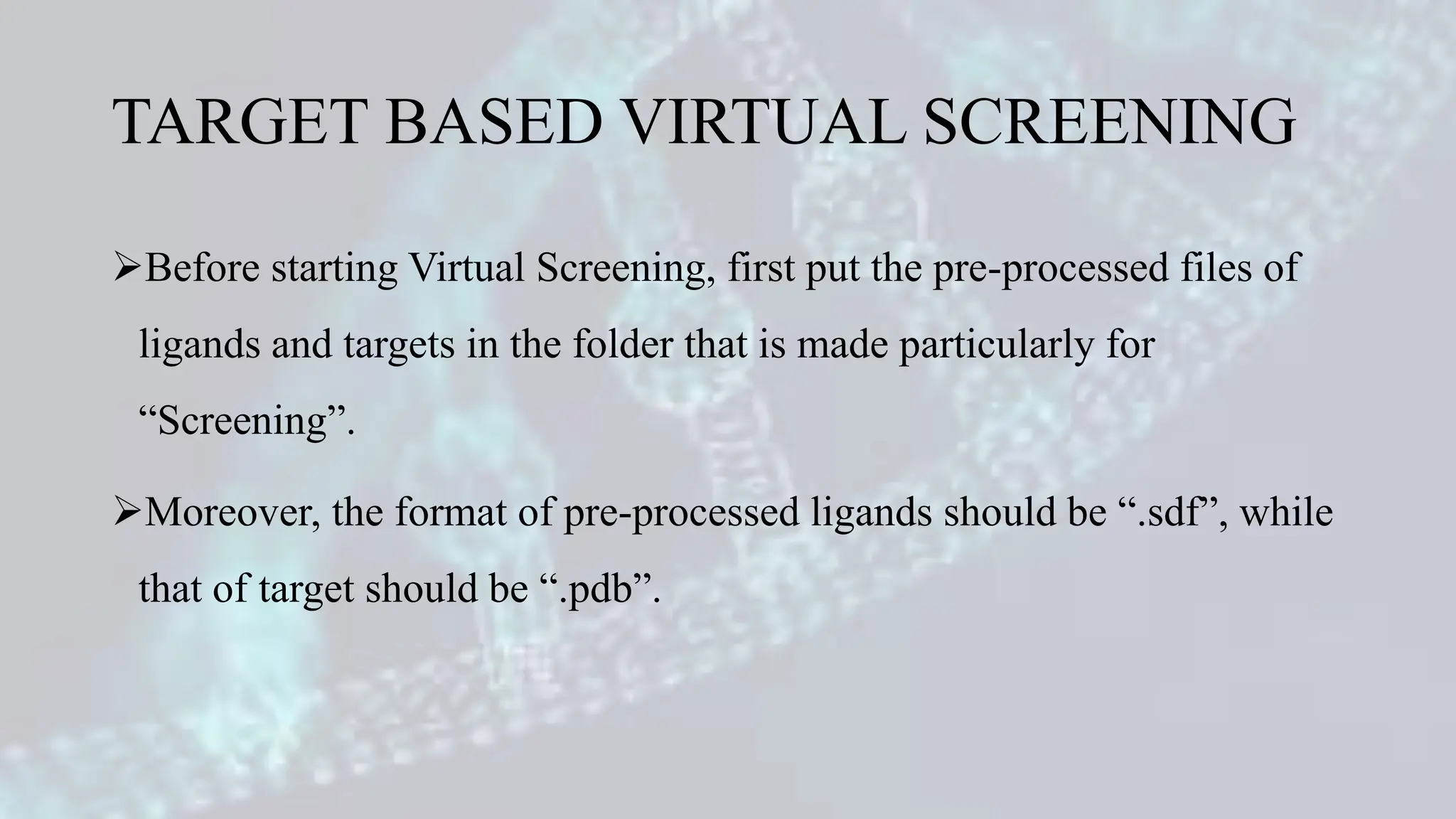 TARGET BASED VIRTUAL SCREENING

➢Before starting Virtual Screening, first put the pre-processed files of ligands and targets in the folder that is made particularly for “Screening”.

➢Moreover, the format of pre-processed ligands should be “.sdf”, while that of target should be “.pdb”.